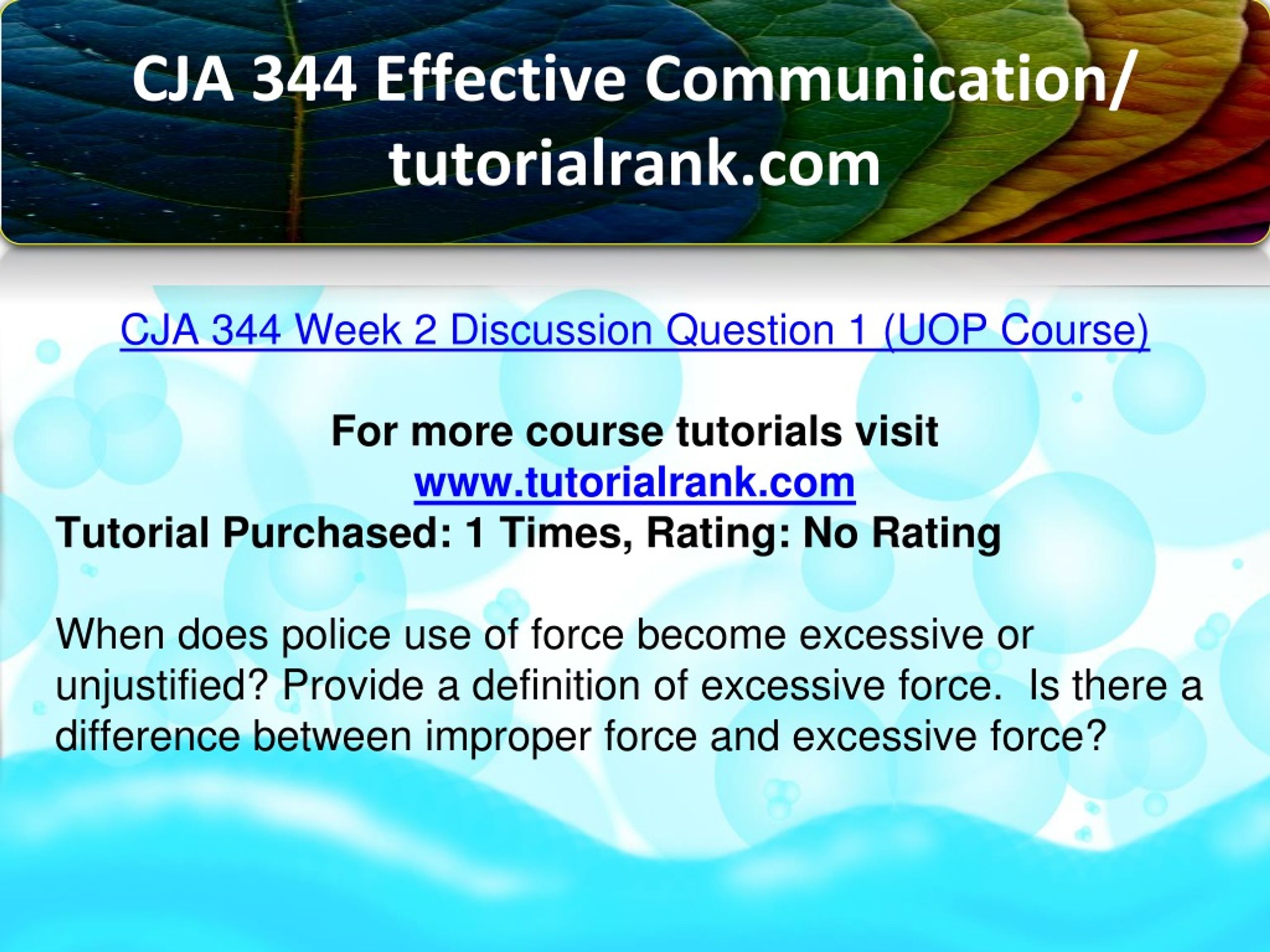 CJA 344 Effective Communication/ tutorialrank.com

CJA 344 Week 2 Discussion Question 1 (UOP Course)

For more course tutorials visit
www.tutorialrank.com
Tutorial Purchased: 1 Times, Rating: No Rating

When does police use of force become excessive or unjustified? Provide a definition of excessive force. Is there a difference between improper force and excessive force?